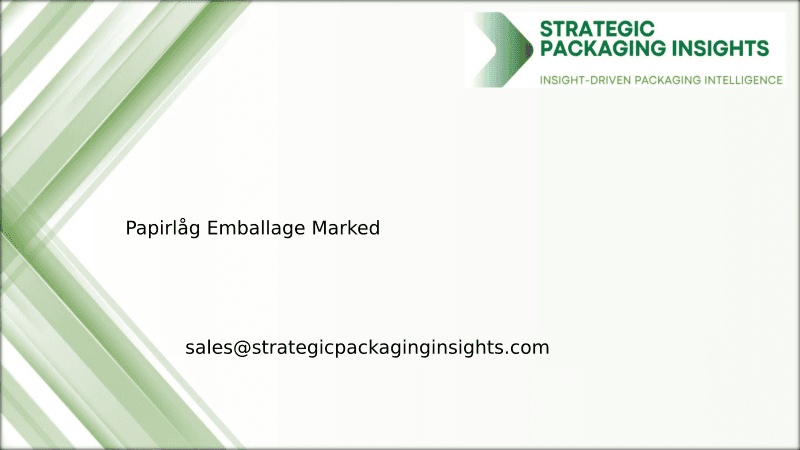 STRATEGIC PACKAGING INSIGHTS
INSIGHT-DRIVEN PACKAGING INTELLIGENCE

Papirlåg Emballage Marked

sales@strategicpackaginginsights.com